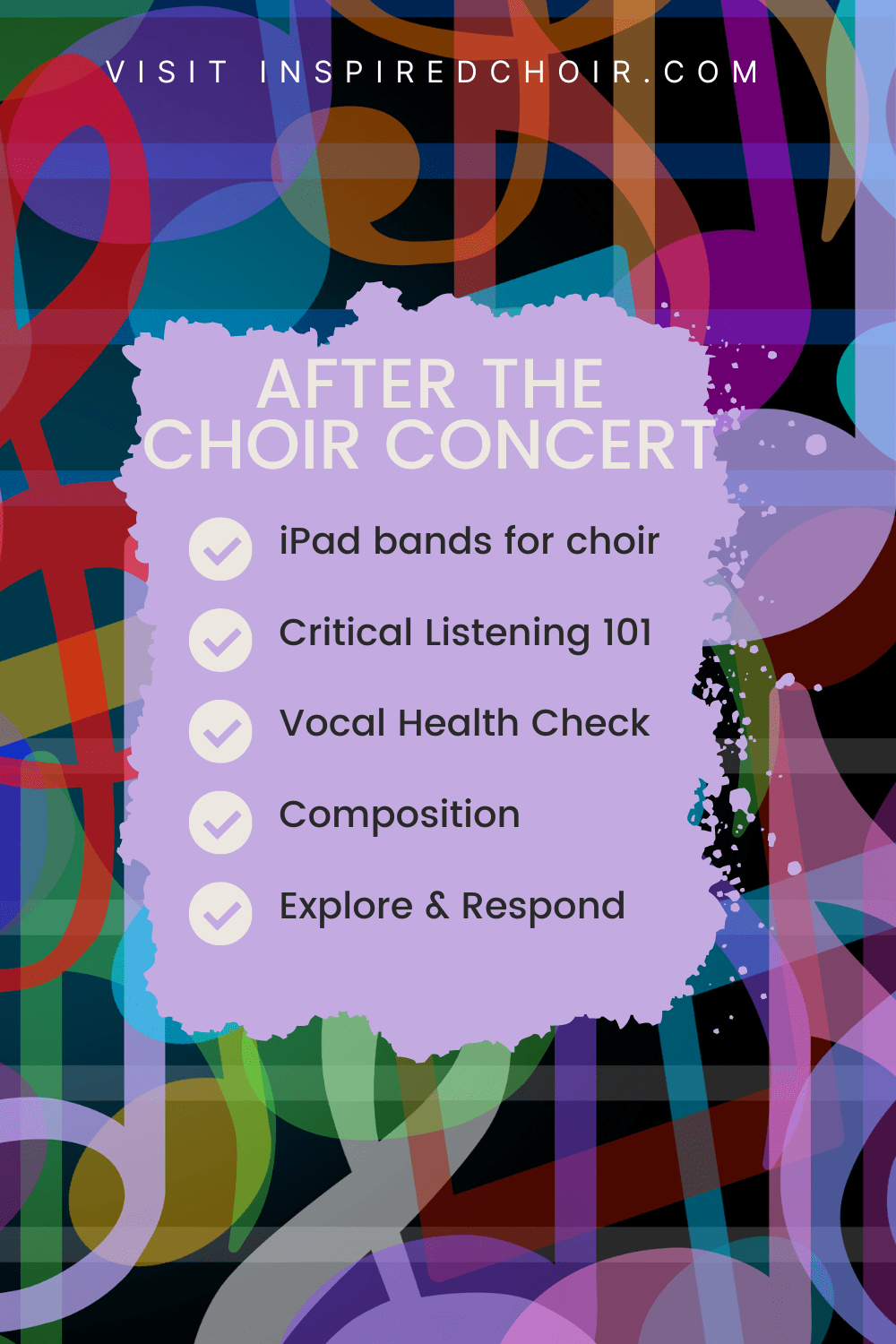 VISIT INSPIREDCHOIR.COM

AFTER THE CHOIR CONCERT

iPad bands for choir

Critical Listening 101

Vocal Health Check

Composition

Explore & Respond